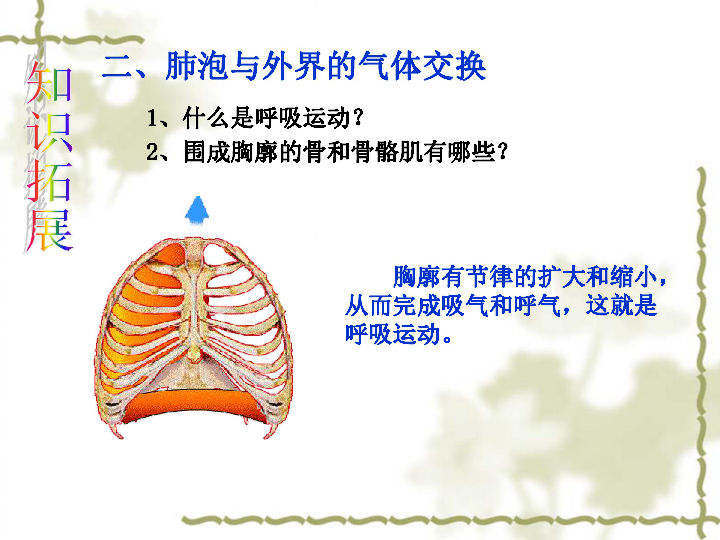 知识拓展

二、肺泡与外界的气体交换

1、什么是呼吸运动？

2、围成胸廓的骨和骨骼肌有哪些？

胸廓有节律的扩大和缩小，从而完成吸气和呼气，这就是呼吸运动。